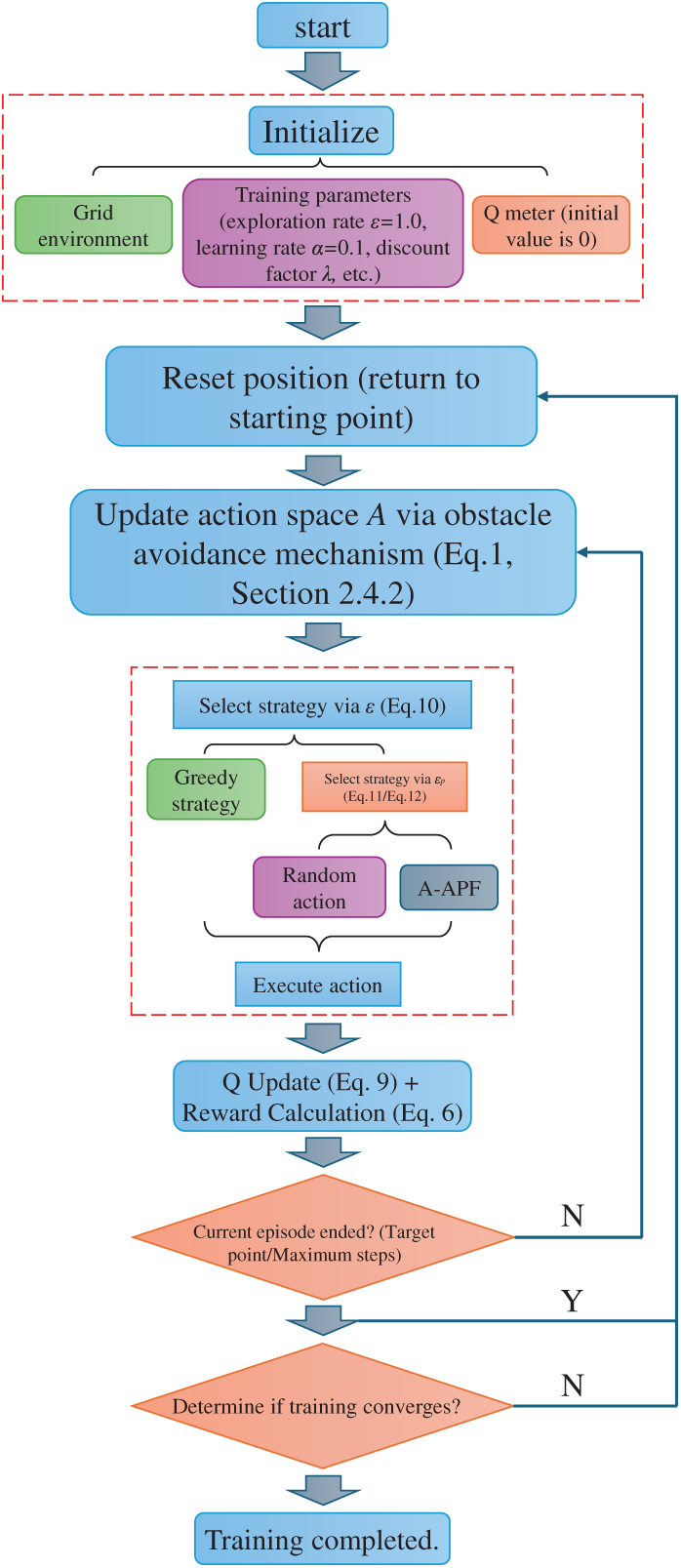 start

Initialize

Grid environment

Training parameters (exploration rate $\varepsilon$=1.0, learning rate $\alpha$=0.1, discount factor $\lambda$, etc.)

Q meter (initial value is 0)

Reset position (return to starting point)

Update action space $A$ via obstacle avoidance mechanism (Eq.1, Section 2.4.2)

Select strategy via $\varepsilon$ (Eq.10)

Greedy strategy

Select strategy via $\varepsilon_p$ (Eq.11/Eq.12)

Random action

A-APF

Execute action

Q Update (Eq. 9) + Reward Calculation (Eq. 6)

Current episode ended? (Target point/Maximum steps)

N

Y

Determine if training converges?

N

Training completed.